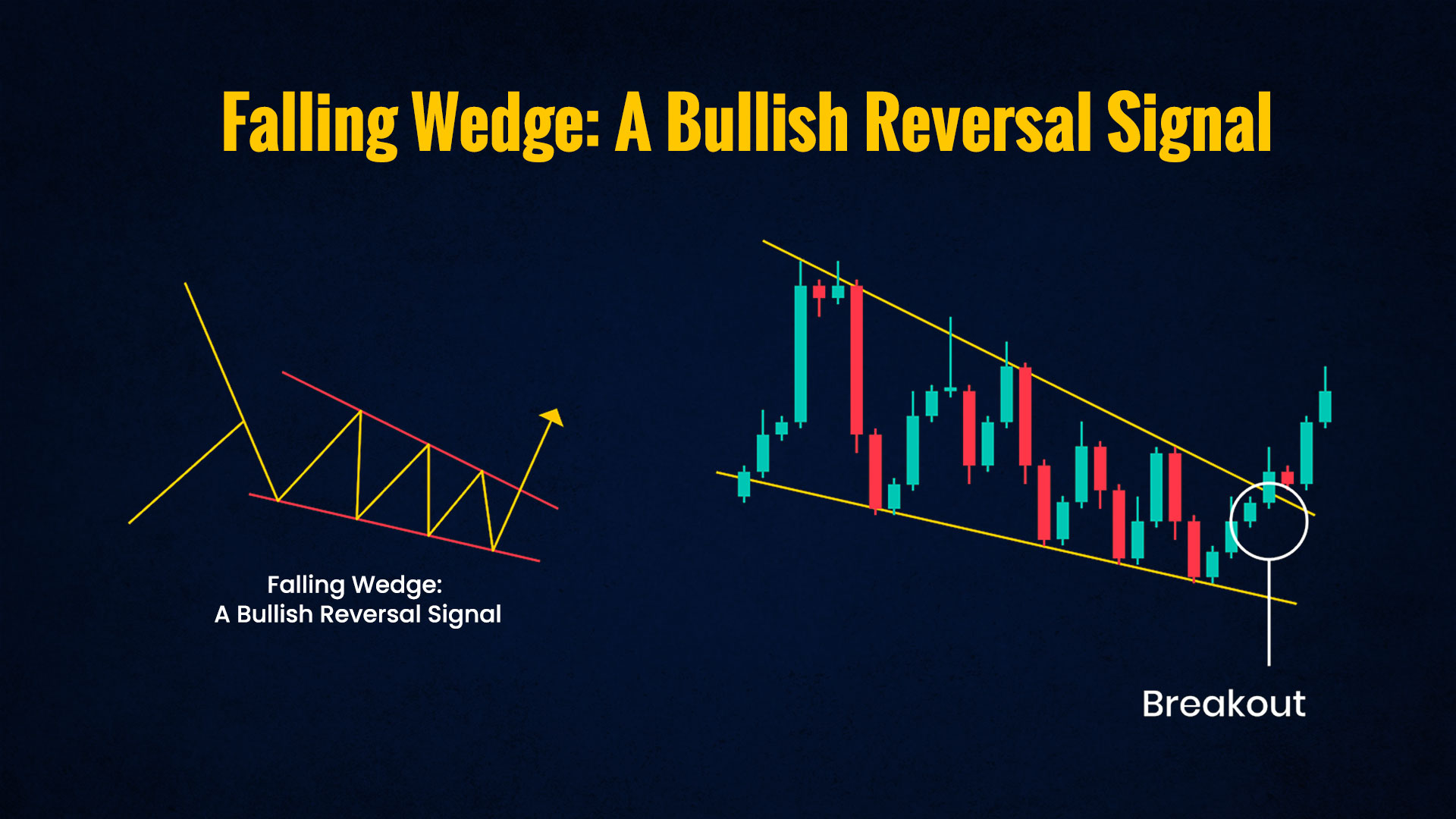 Falling Wedge: A Bullish Reversal Signal

Falling Wedge:
A Bullish Reversal Signal

Breakout